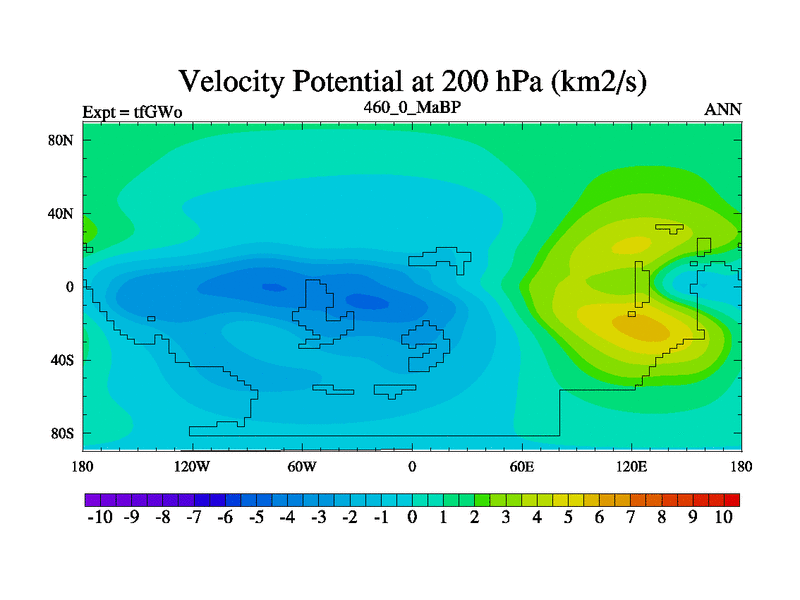 Velocity Potential at 200 hPa (km2/s)

Expt = tfGWo

460_0_MaBP

ANN

80N

40N

0

40S

80S

180

120W

60W

0

60E

120E

180

-10 -9 -8 -7 -6 -5 -4 -3 -2 -1 0 1 2 3 4 5 6 7 8 9 10